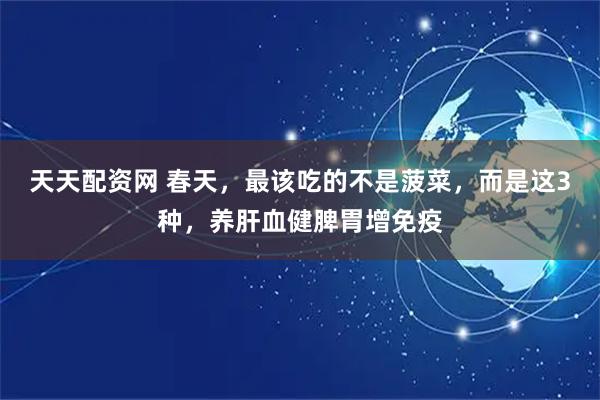 天天配资网 春天，最该吃的不是菠菜，而是这3种，养肝血健脾胃增免疫